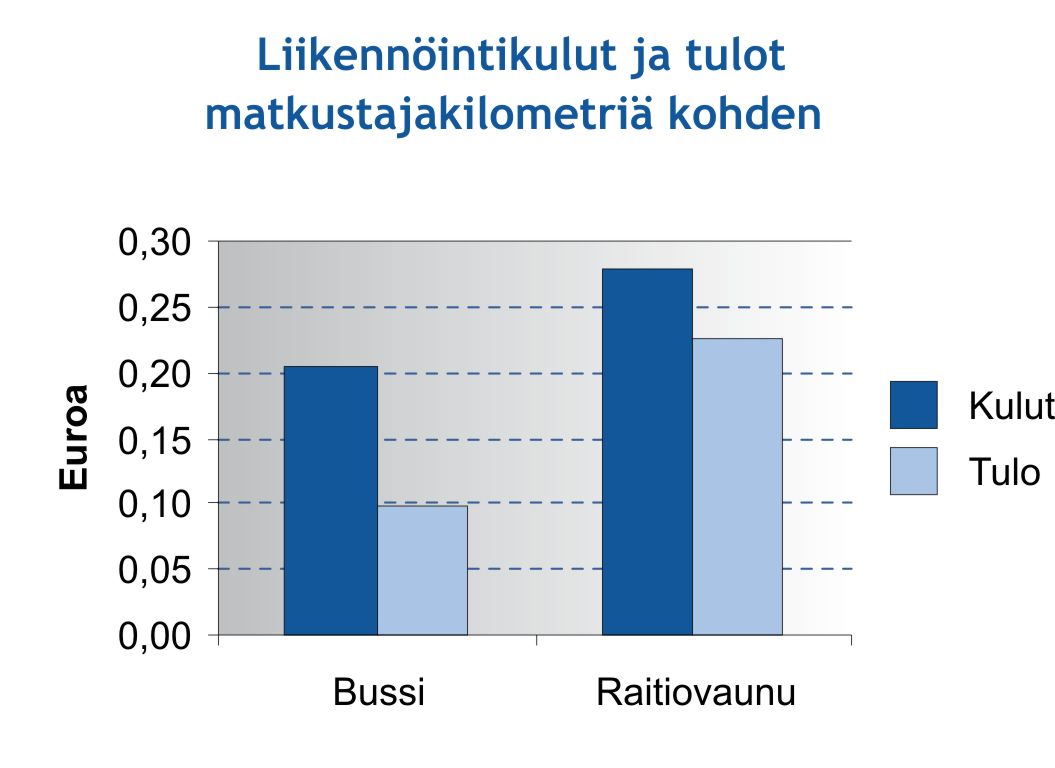 Liikennöintikulut ja tulot matkustajakilometriä kohden

Euroa

0,30
0,25
0,20
0,15
0,10
0,05
0,00

Bussi
Raitiovaunu

Kulut
Tulo